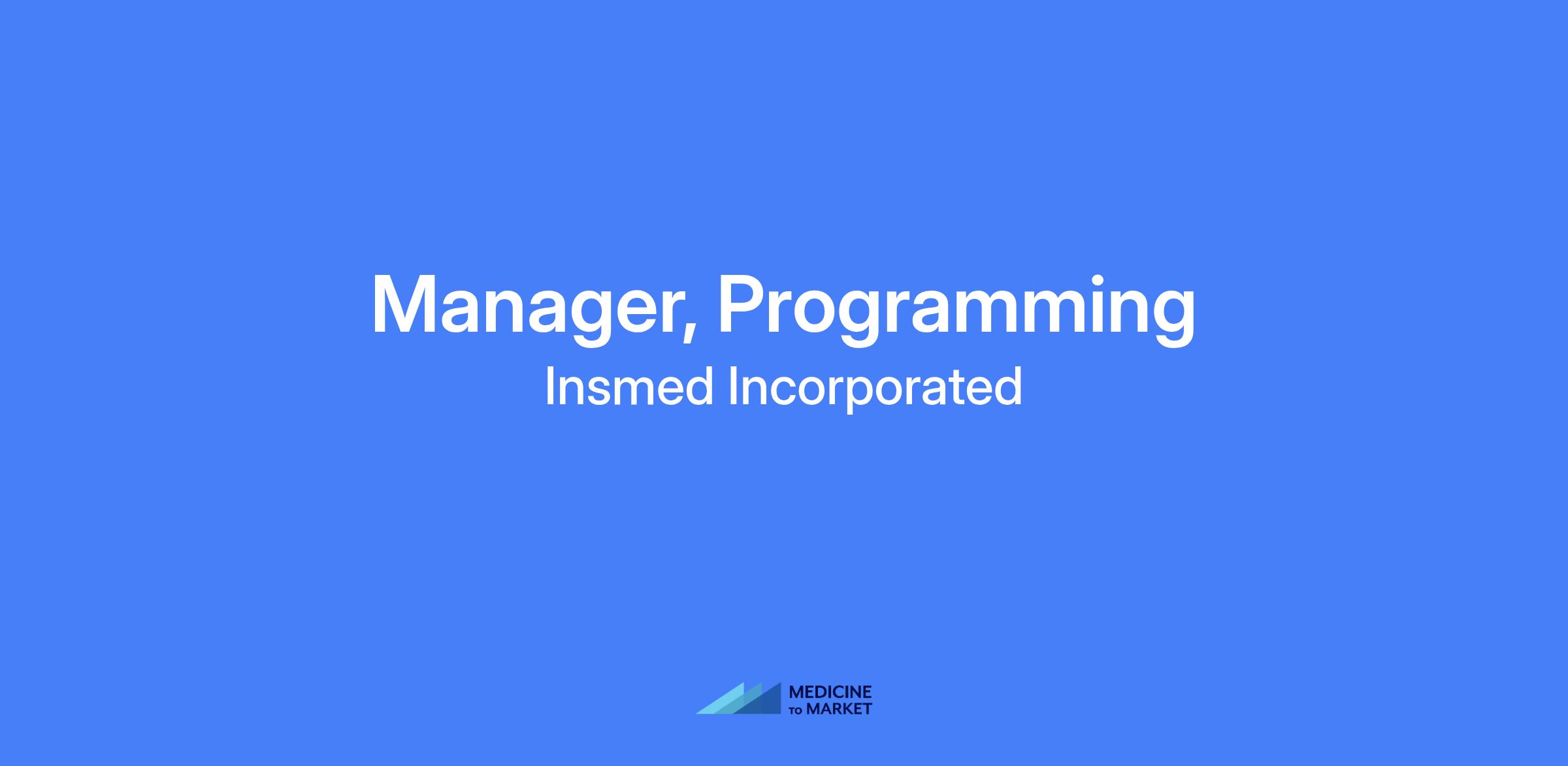 Manager, Programming
Insmed Incorporated

MEDICINE
TO MARKET